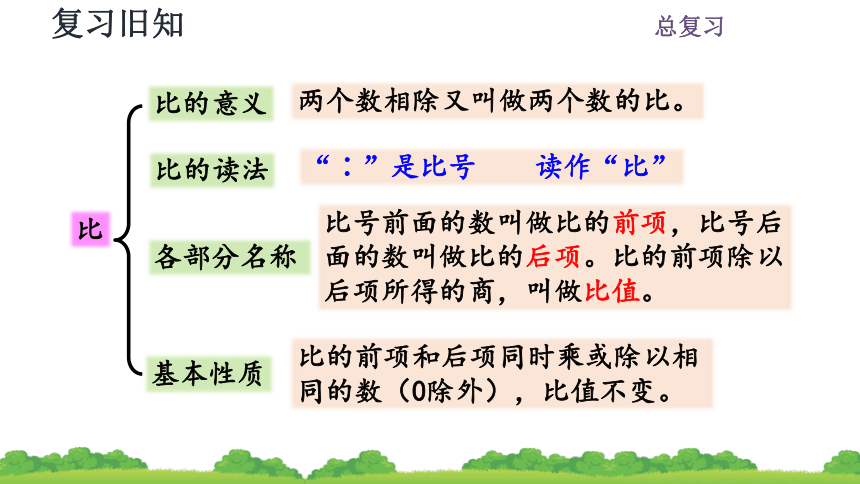 复习旧知

总复习

比

比的意义

两个数相除又叫做两个数的比。

比的读法

“：”是比号　　读作“比”

各部分名称

比号前面的数叫做比的前项，比号后面的数叫做比的后项。比的前项除以后项所得的商，叫做比值。

基本性质

比的前项和后项同时乘或除以相同的数（0除外），比值不变。